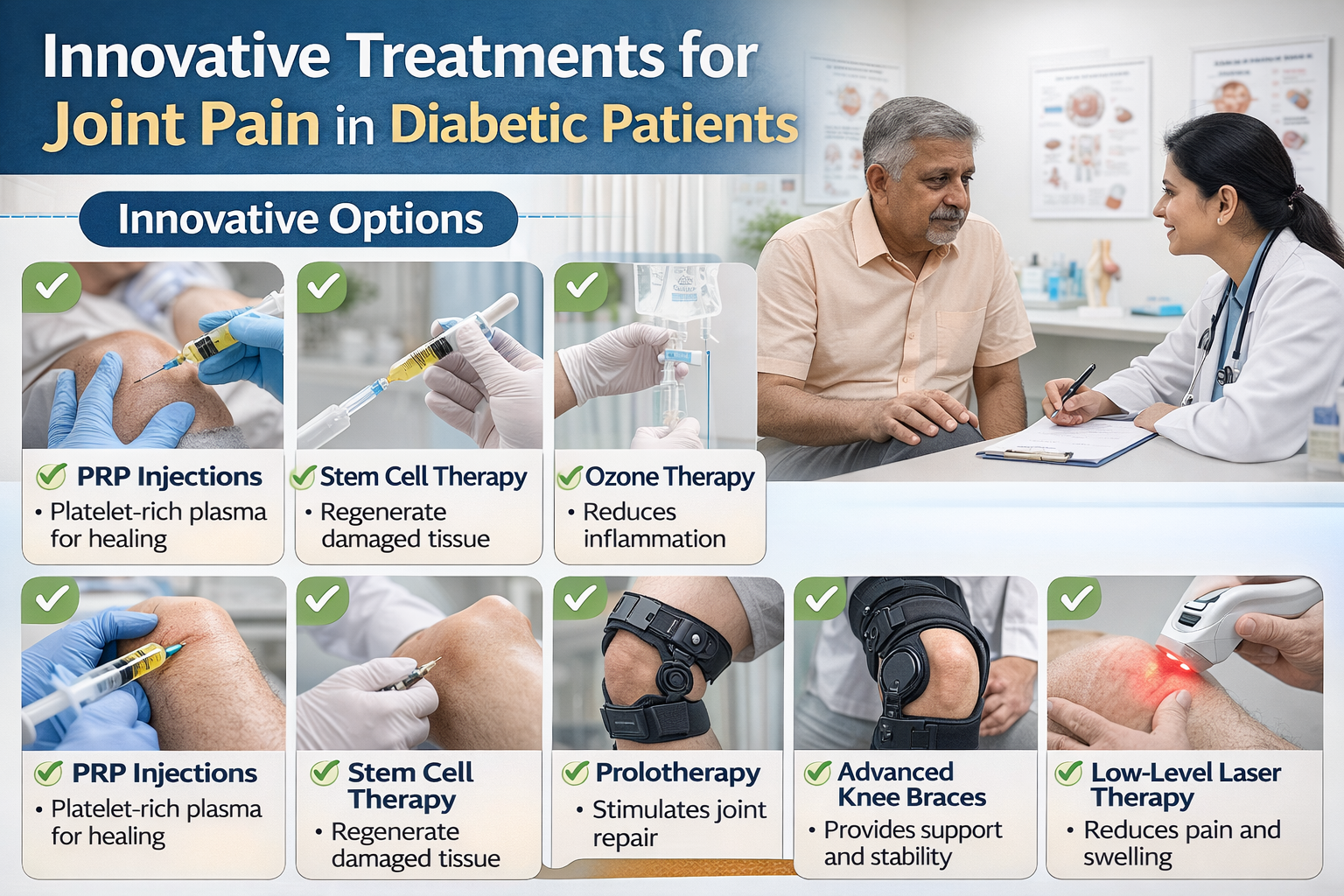 Innovative Treatments for Joint Pain in Diabetic Patients

Innovative Options

PRP Injections
• Platelet-rich plasma for healing

Stem Cell Therapy
• Regenerate damaged tissue

Ozone Therapy
• Reduces inflammation

PRP Injections
• Platelet-rich plasma for healing

Stem Cell Therapy
• Regenerate damaged tissue

Prolotherapy
• Stimulates joint repair

Advanced Knee Braces
• Provides support and stability

Low-Level Laser Therapy
• Reduces pain and swelling